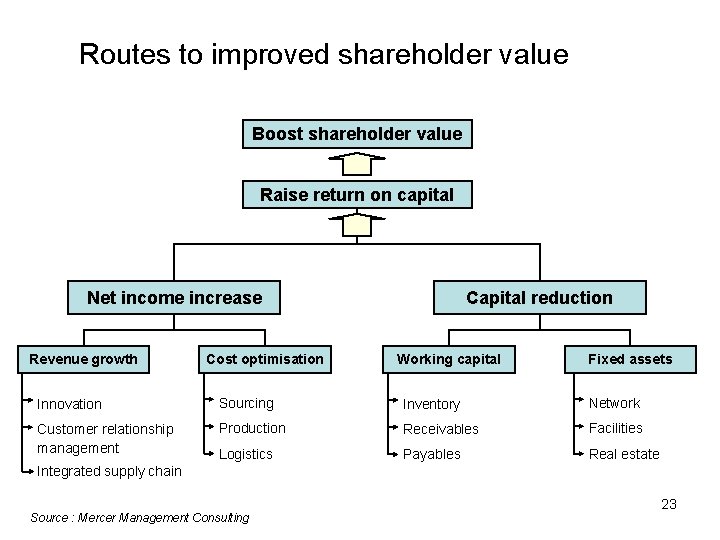 Routes to improved shareholder value

Boost shareholder value

Raise return on capital

Net income increase

Capital reduction

Revenue growth

Innovation

Customer relationship management

Integrated supply chain

Cost optimisation

Sourcing

Production

Logistics

Working capital

Inventory

Receivables

Payables

Fixed assets

Network

Facilities

Real estate

23

Source : Mercer Management Consulting